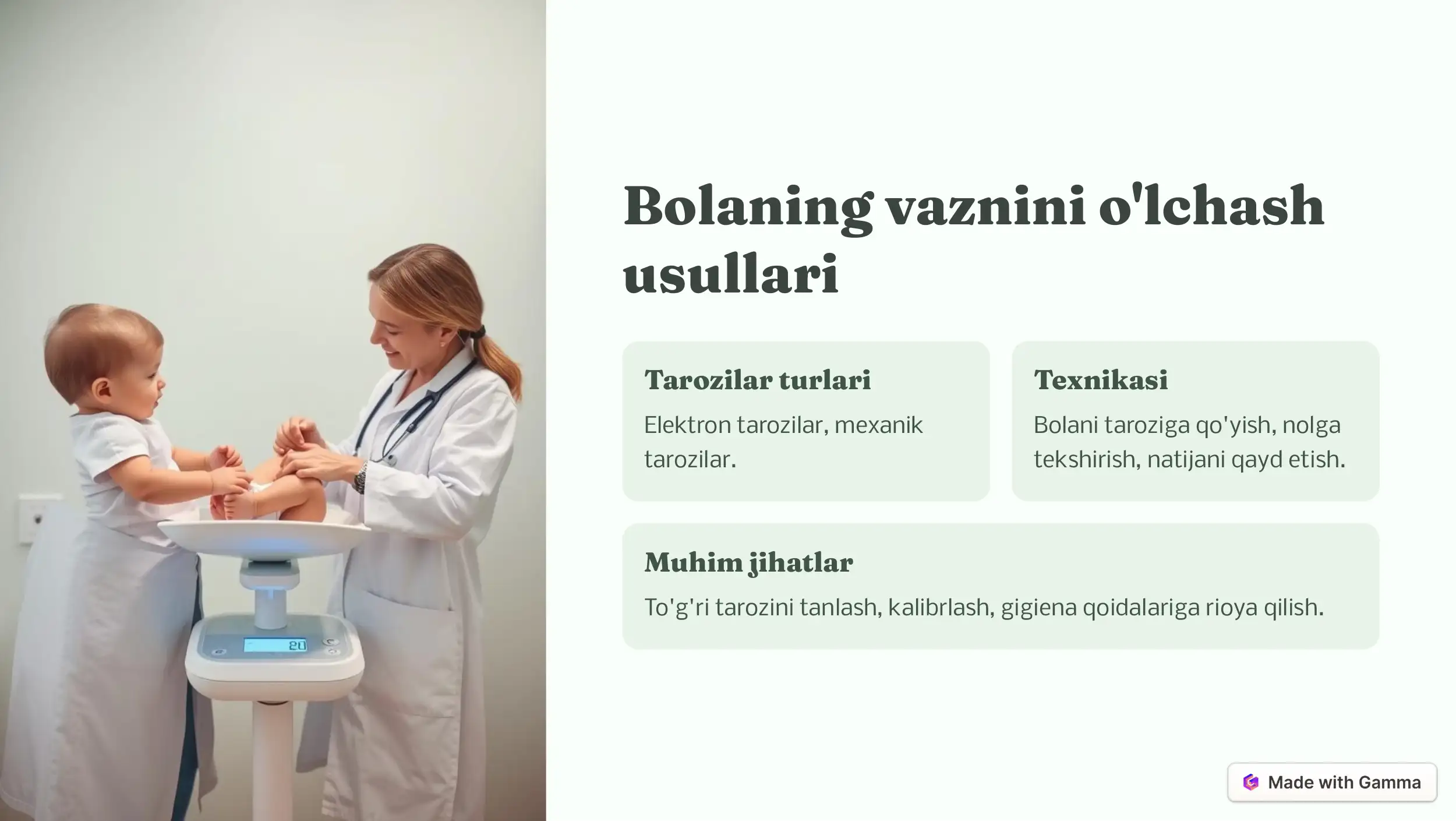 20

Bolaning vaznini o'lchash usullari

Tarozilar turlari

Elektron tarozilar, mexanik tarozilar.

Texnikasi

Bolani taroziga qo'yish, nolga tekshirish, natijani qayd etish.

Muhim jihatlar

To'g'ri tarozini tanlash, kalibrlash, gigiena qoidalariga rioya qilish.

Made with Gamma